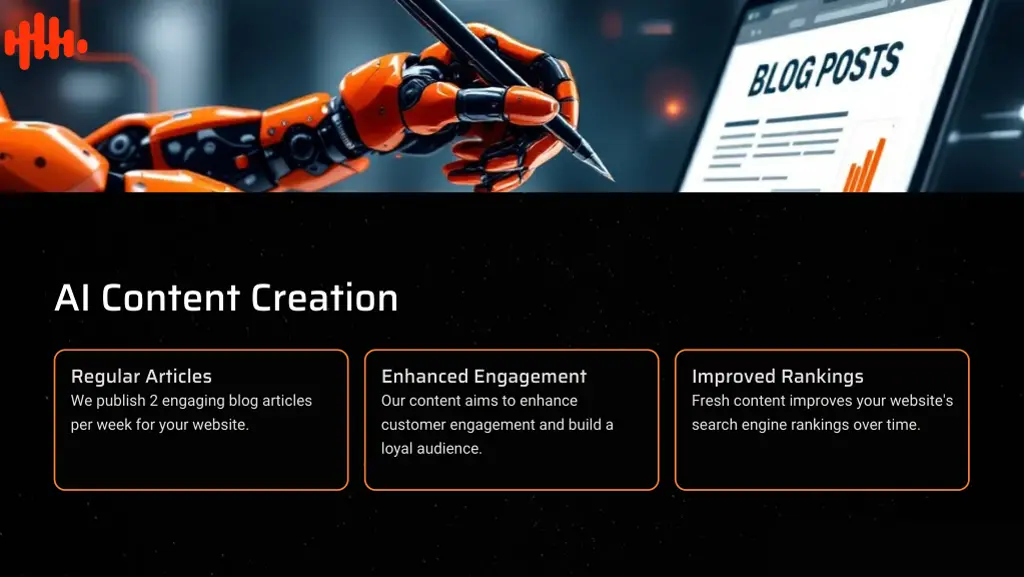 BLOG POSTS

AI Content Creation

Regular Articles
We publish 2 engaging blog articles per week for your website.

Enhanced Engagement
Our content aims to enhance customer engagement and build a loyal audience.

Improved Rankings
Fresh content improves your website's search engine rankings over time.